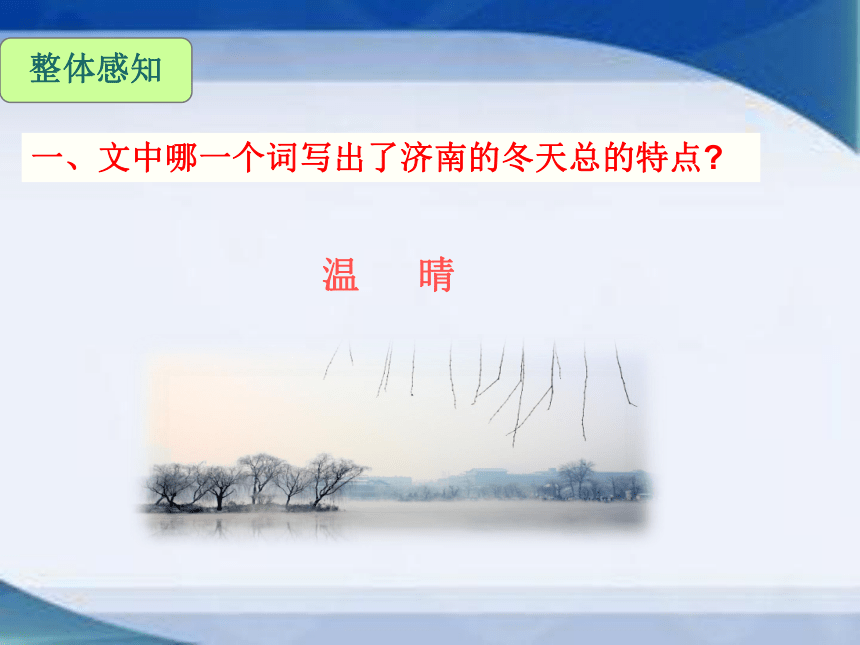 整体感知

一、文中哪一个词写出了济南的冬天总的特点?

温　晴